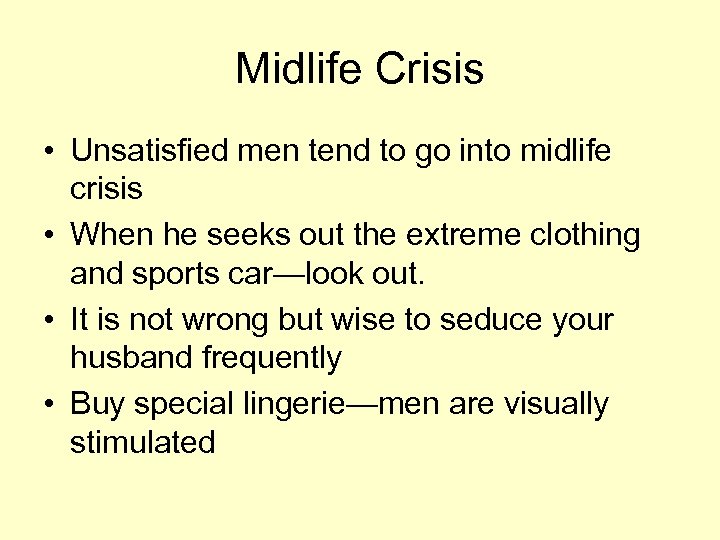 Midlife Crisis

• Unsatisfied men tend to go into midlife crisis

• When he seeks out the extreme clothing and sports car—look out.

• It is not wrong but wise to seduce your husband frequently

• Buy special lingerie—men are visually stimulated